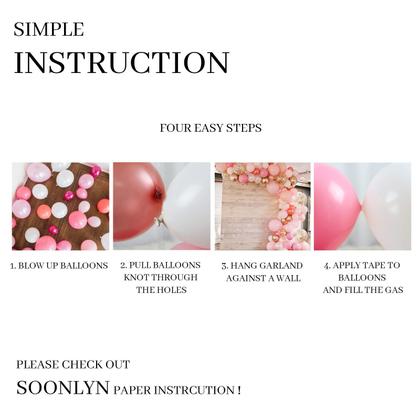 SIMPLE
INSTRUCTION

FOUR EASY STEPS

1. BLOW UP BALLOONS

2. PULL BALLOONS KNOT THROUGH THE HOLES

3. HANG GARLAND AGAINST A WALL

4. APPLY TAPE TO BALLOONS AND FILL THE GAS

PLEASE CHECK OUT
SOONLYN PAPER INSTRCUTION !